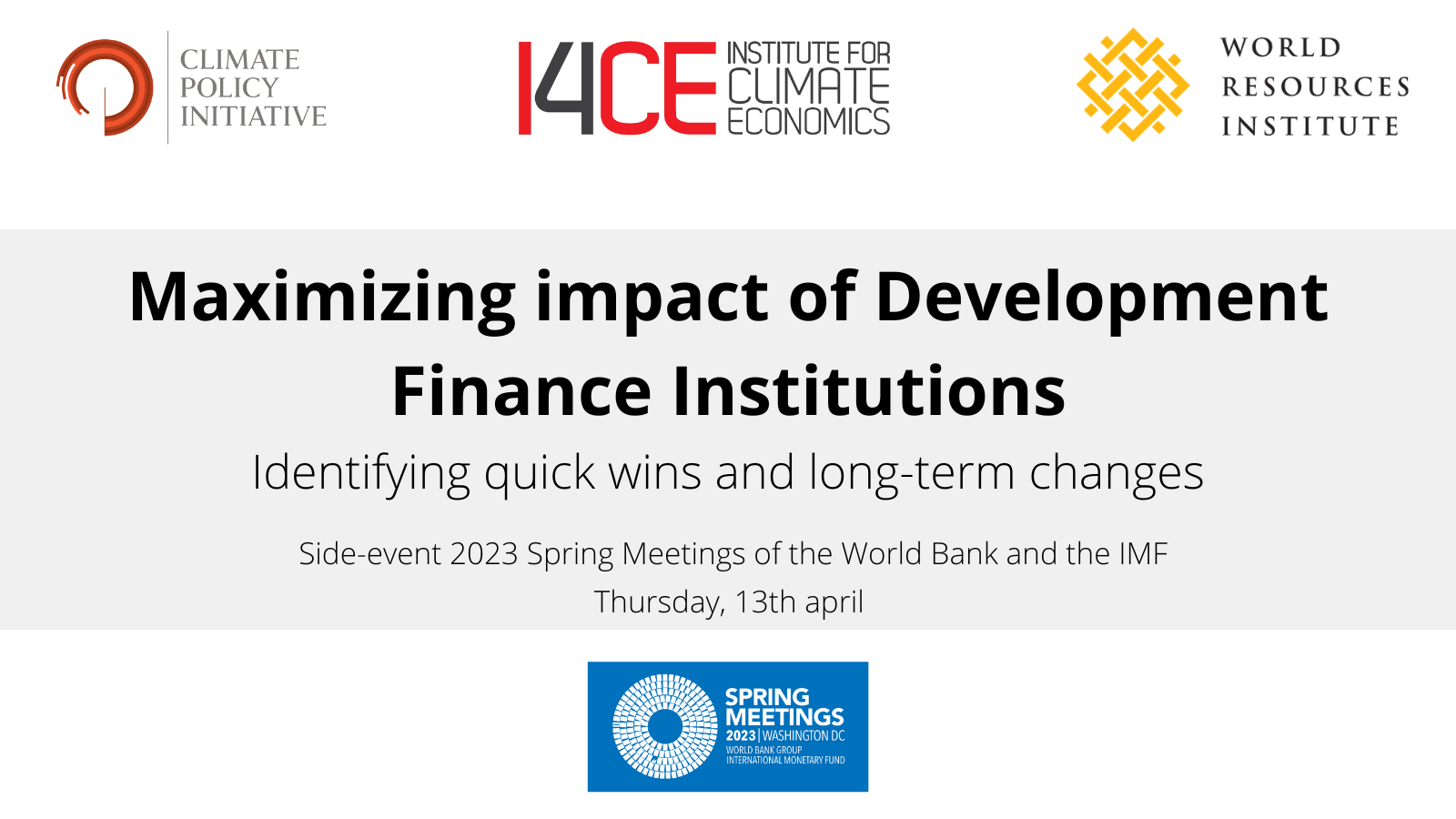 CLIMATE POLICY INITIATIVE

I4CE INSTITUTE FOR CLIMATE ECONOMICS

WORLD RESOURCES INSTITUTE

Maximizing impact of Development Finance Institutions

Identifying quick wins and long-term changes

Side-event 2023 Spring Meetings of the World Bank and the IMF
Thursday, 13th april

SPRING MEETINGS
2023 | WASHINGTON DC
WORLD BANK GROUP
INTERNATIONAL MONETARY FUND